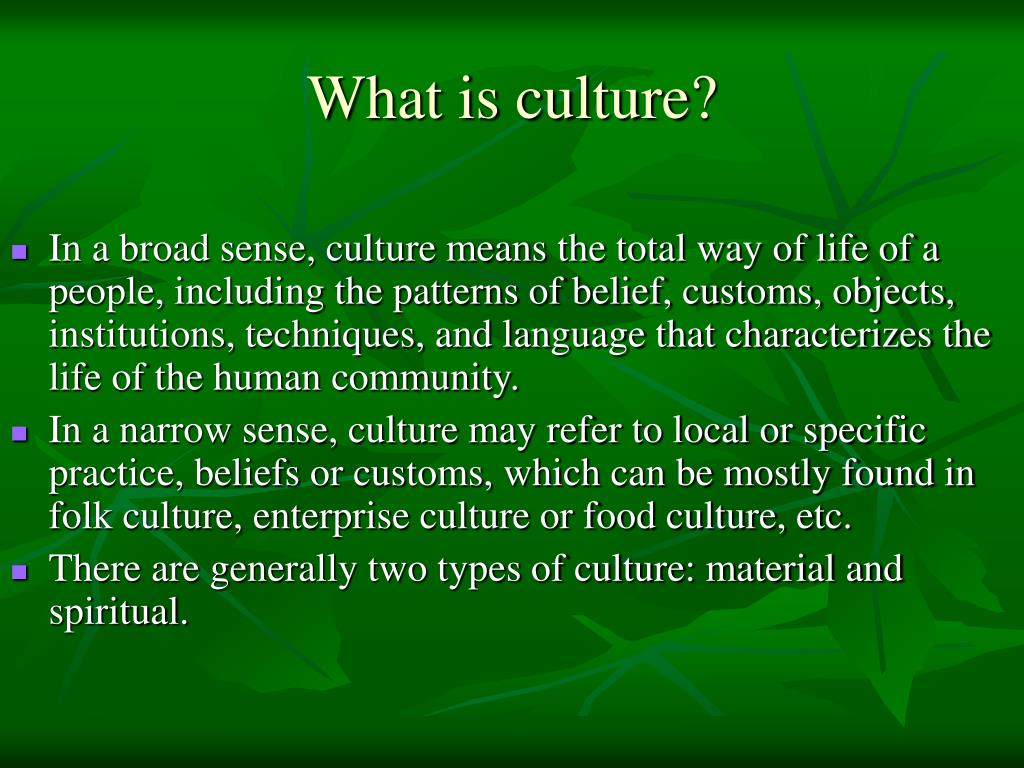 What is culture?

- In a broad sense, culture means the total way of life of a people, including the patterns of belief, customs, objects, institutions, techniques, and language that characterizes the life of the human community.
- In a narrow sense, culture may refer to local or specific practice, beliefs or customs, which can be mostly found in folk culture, enterprise culture or food culture, etc.
- There are generally two types of culture: material and spiritual.